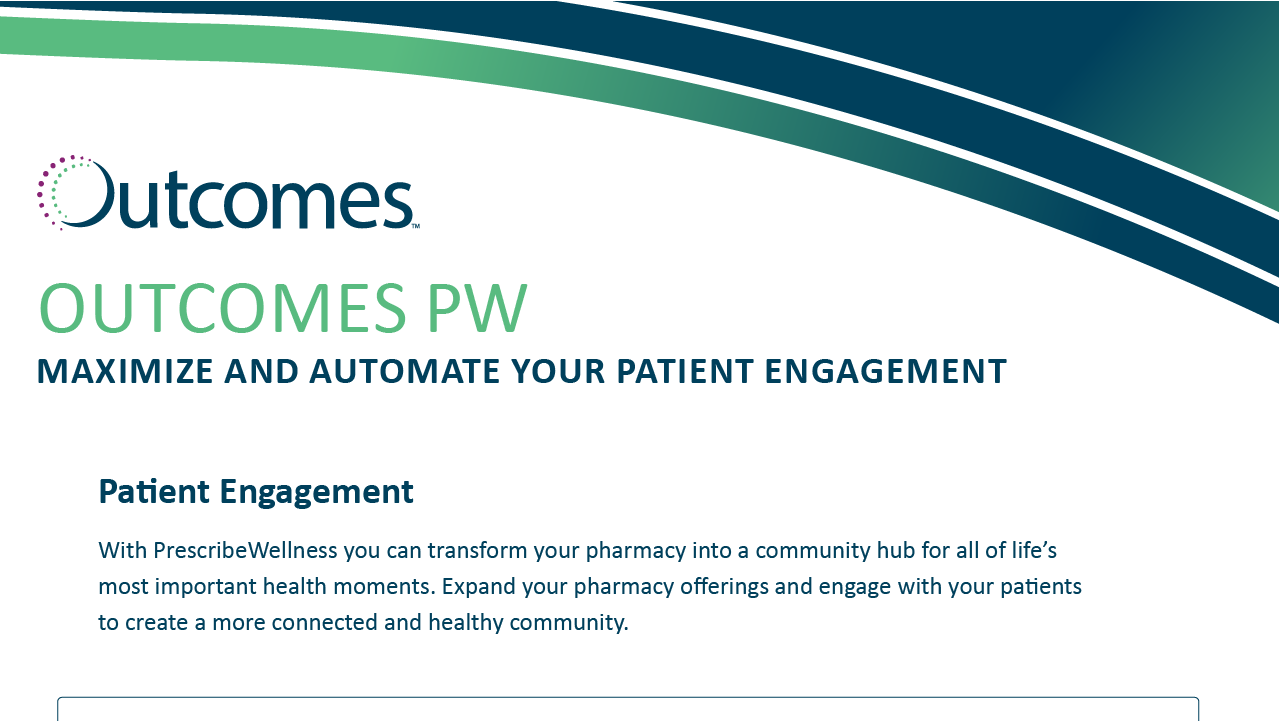 Outcomes™

OUTCOMES PW

MAXIMIZE AND AUTOMATE YOUR PATIENT ENGAGEMENT

Patient Engagement

With PrescribeWellness you can transform your pharmacy into a community hub for all of life's most important health moments. Expand your pharmacy offerings and engage with your patients to create a more connected and healthy community.